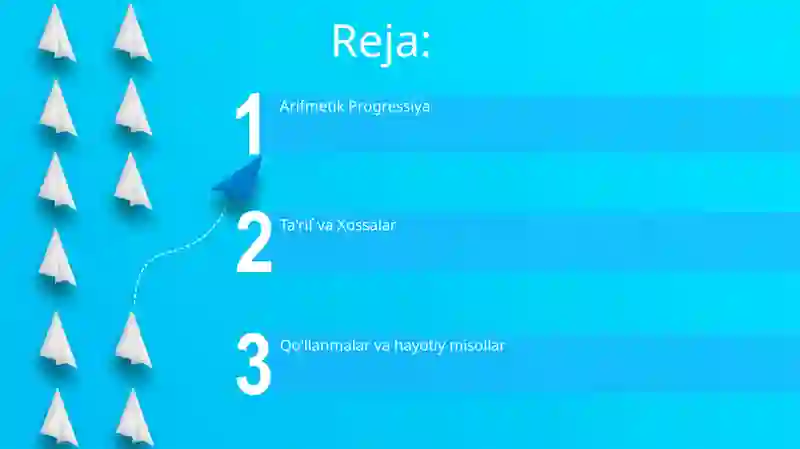 Reja:

1 Arifmetik Progressiya

2 Ta'rif va Xossalar

3 Qo'llanmalar va hayotiy misollar